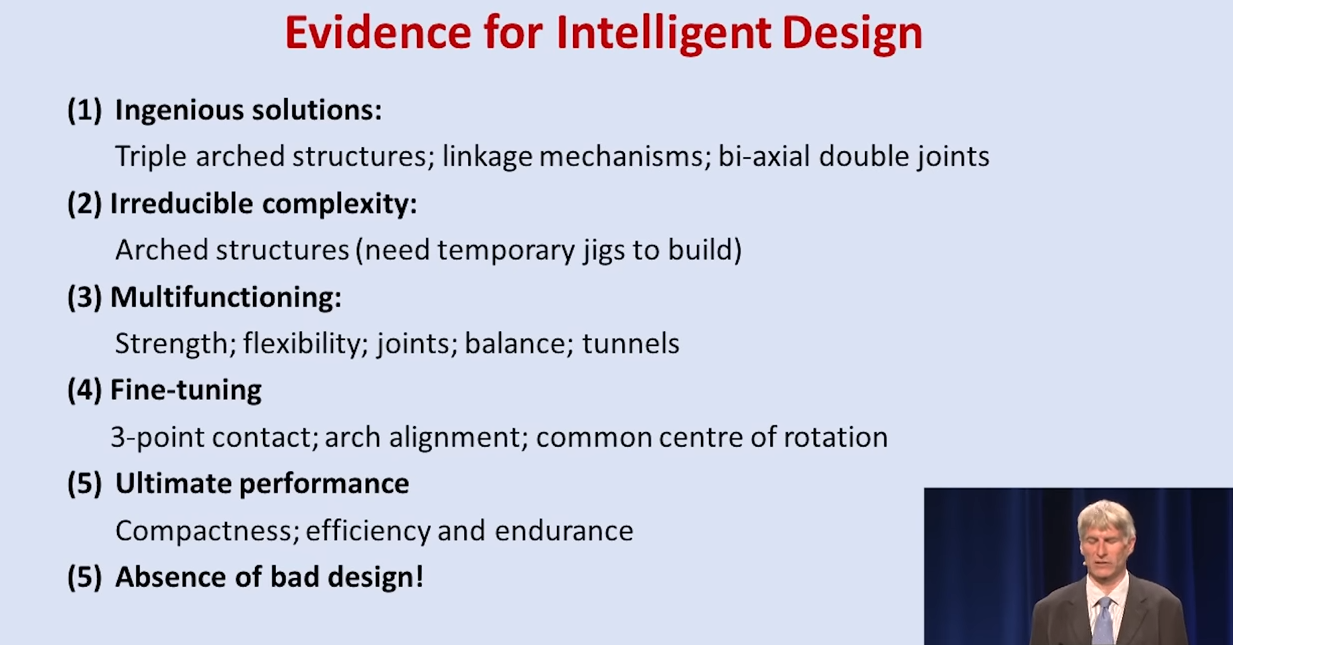 Evidence for Intelligent Design

(1) Ingenious solutions:

Triple arched structures; linkage mechanisms; bi-axial double joints

(2) Irreducible complexity:

Arched structures (need temporary jigs to build)

(3) Multifunctioning:

Strength; flexibility; joints; balance; tunnels

(4) Fine-tuning

3-point contact; arch alignment; common centre of rotation

(5) Ultimate performance

Compactness; efficiency and endurance

(5) Absence of bad design!